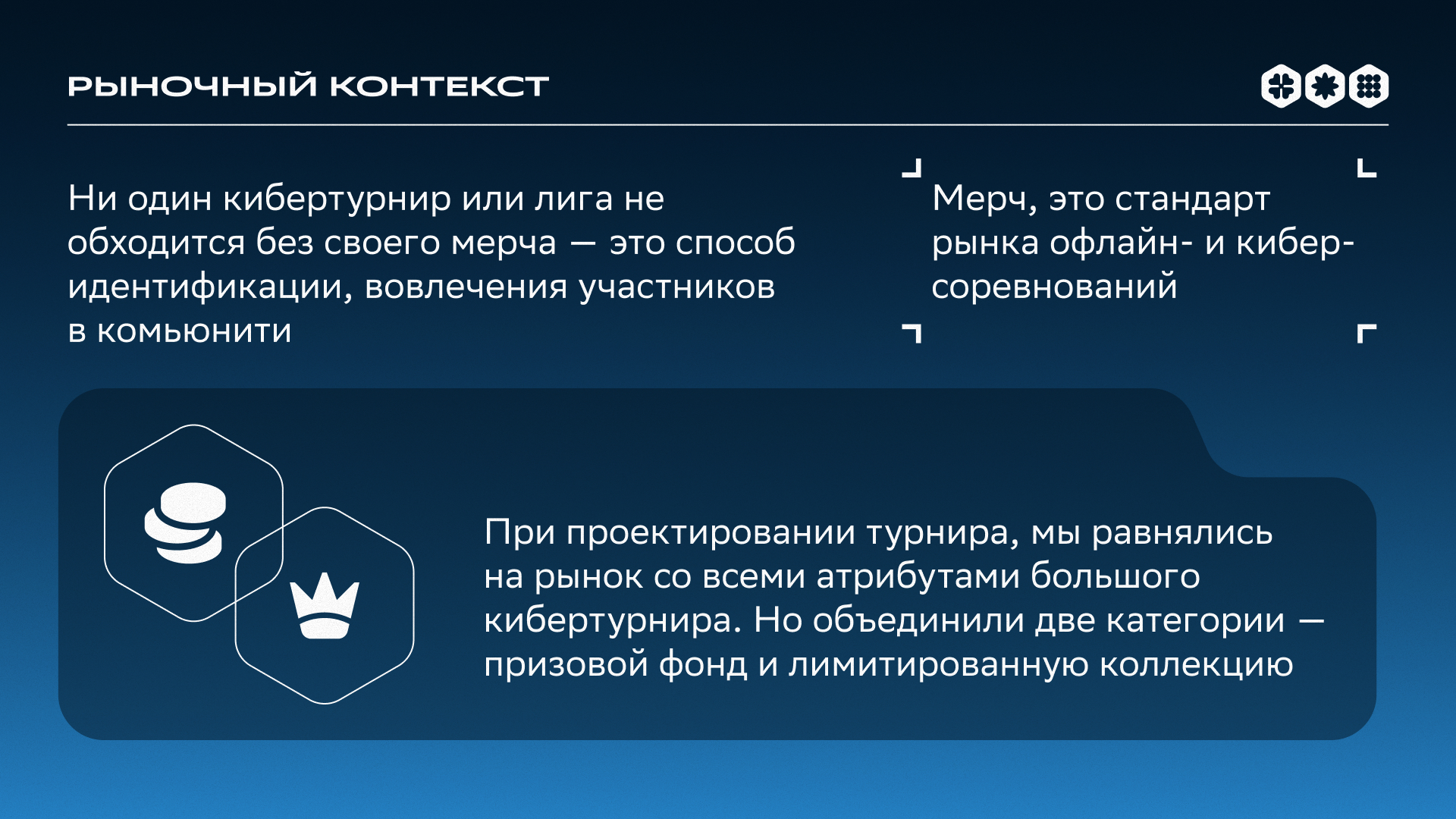 РЫНОЧНЫЙ КОНТЕКСТ

Ни один кибертурнир или лига не обходится без своего мерча — это способ идентификации, вовлечения участников в комьюнити

Мерч, это стандарт рынка офлайн- и кибер-соревнований

При проектировании турнира, мы равнялись на рынок со всеми атрибутами большого кибертурнира. Но объединили две категории — призовой фонд и лимитированную коллекцию